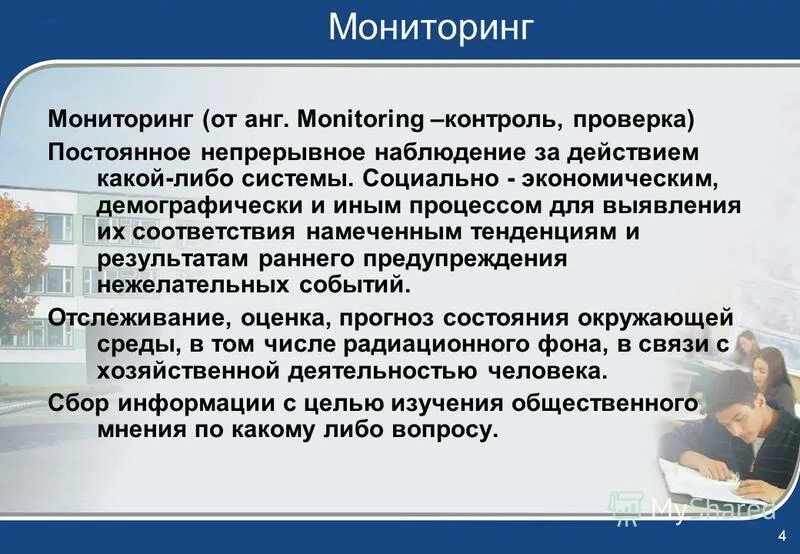 Мониторинг

Мониторинг (от анг. Monitoring –контроль, проверка)

Постоянное непрерывное наблюдение за действием какой-либо системы. Социально - экономическим, демографически и иным процессом для выявления их соответствия намеченным тенденциям и результатам раннего предупреждения нежелательных событий.

Отслеживание, оценка, прогноз состояния окружающей среды, в том числе радиационного фона, в связи с хозяйственной деятельностью человека.

Сбор информации с целью изучения общественного мнения по какому либо вопросу.

MyShared

4